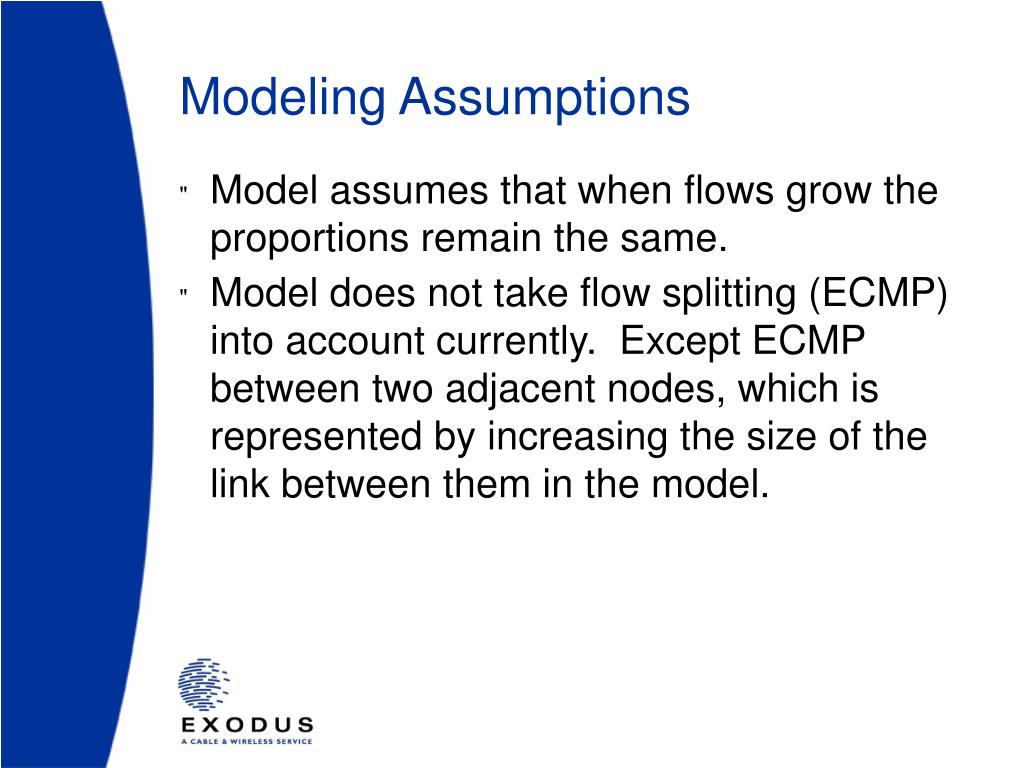 Modeling Assumptions

" Model assumes that when flows grow the proportions remain the same.

" Model does not take flow splitting (ECMP) into account currently. Except ECMP between two adjacent nodes, which is represented by increasing the size of the link between them in the model.

EXODUS
A CABLE & WIRELESS SERVICE